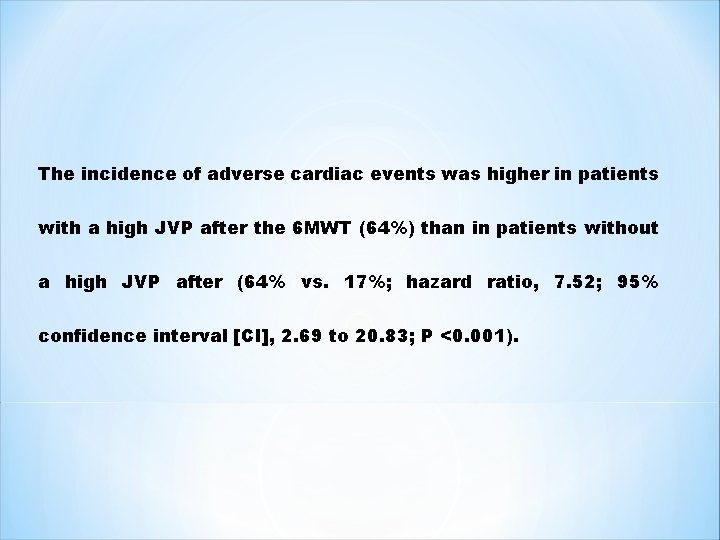 The incidence of adverse cardiac events was higher in patients with a high JVP after the 6MWT (64%) than in patients without a high JVP after (64% vs. 17%; hazard ratio, 7.52; 95% confidence interval [CI], 2.69 to 20.83; P <0.001).